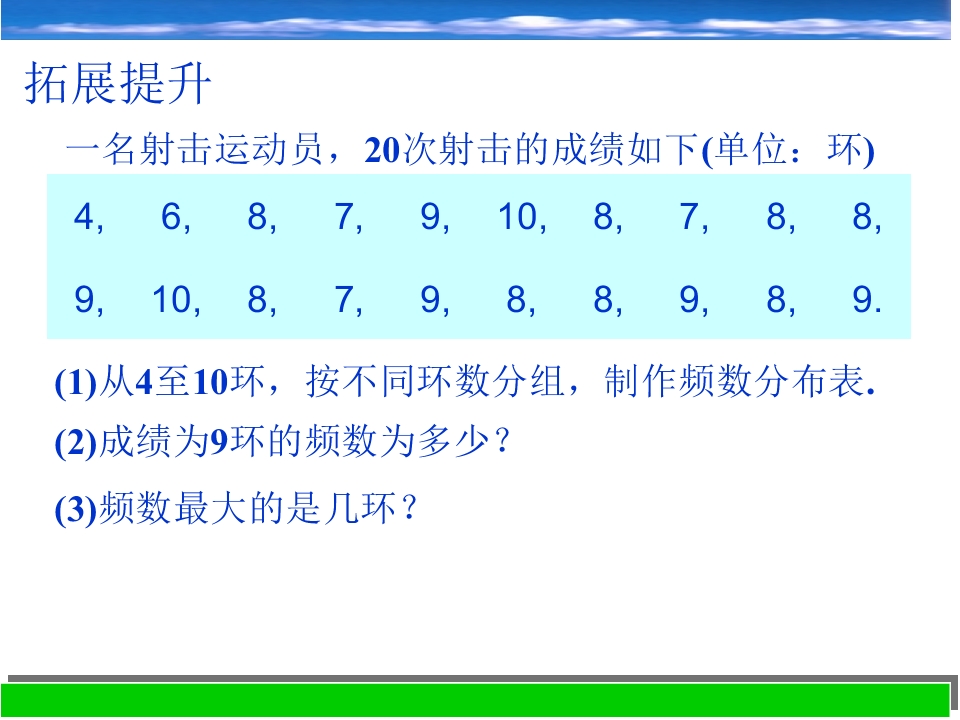 拓展提升

一名射击运动员，20次射击的成绩如下(单位：环)

4， 6， 8， 7， 9， 10， 8， 7， 8， 8，

9， 10， 8， 7， 9， 8， 8， 9， 8， 9.

(1)从4至10环，按不同环数分组，制作频数分布表.

(2)成绩为9环的频数为多少？

(3)频数最大的是几环？